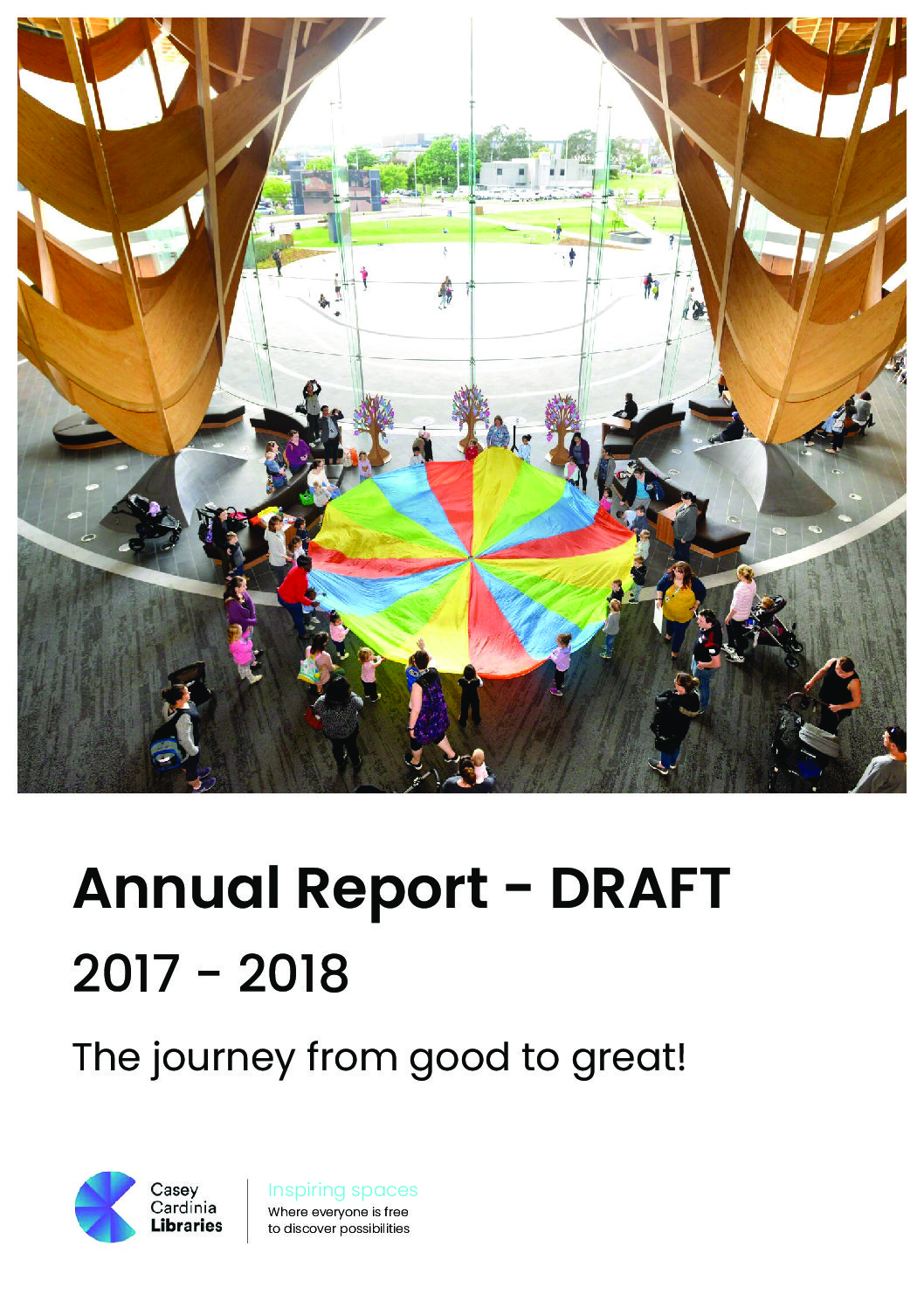 Annual Report - DRAFT

2017 - 2018

The journey from good to great!

Casey Cardinia Libraries

Inspiring spaces
Where everyone is free to discover possibilities